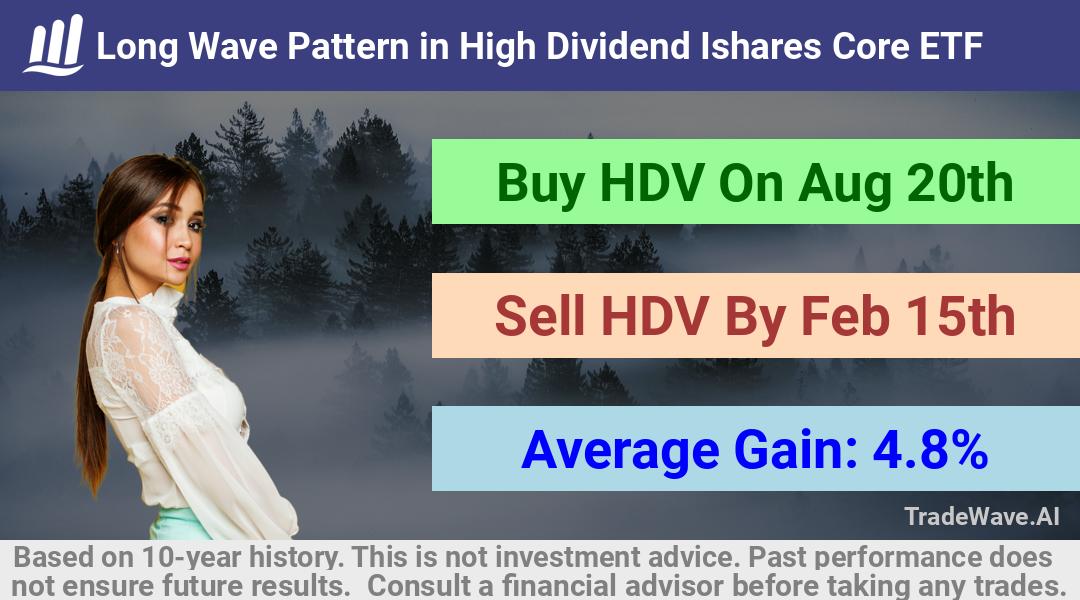 Long Wave Pattern in High Dividend Ishares Core ETF

Buy HDV On Aug 20th

Sell HDV By Feb 15th

Average Gain: 4.8%

TradeWave.AI

Based on 10-year history. This is not investment advice. Past performance does not ensure future results. Consult a financial advisor before taking any trades.